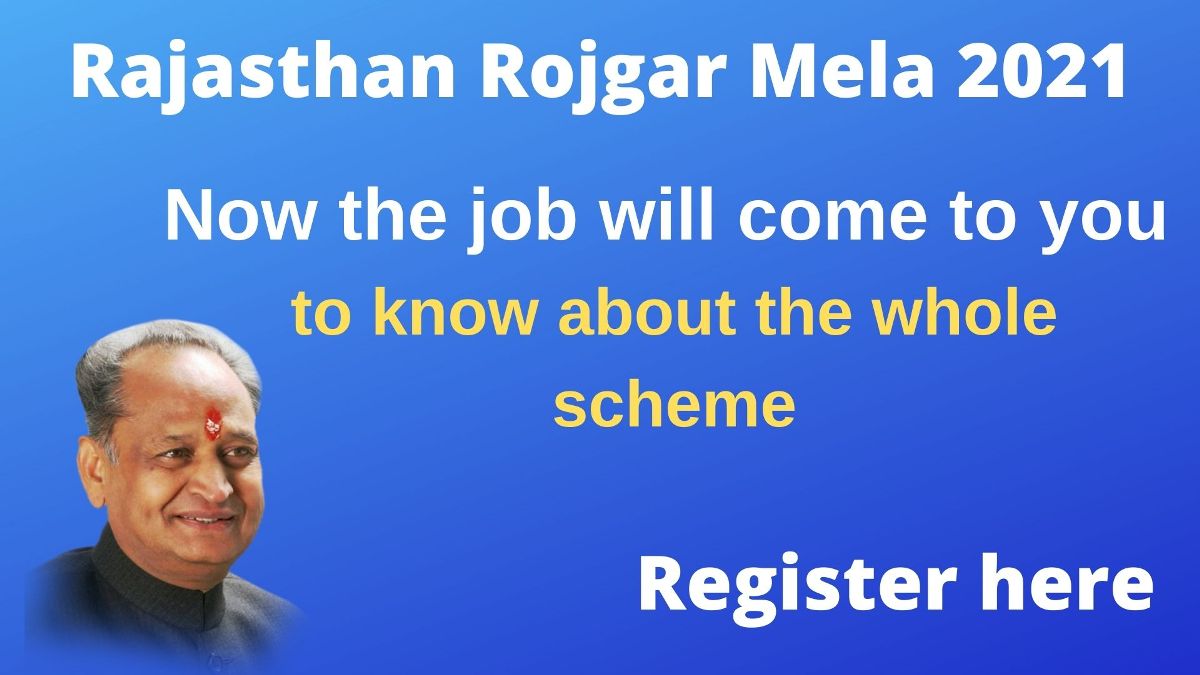 Rajasthan Rojgar Mela 2021

Now the job will come to you

to know about the whole scheme

Register here